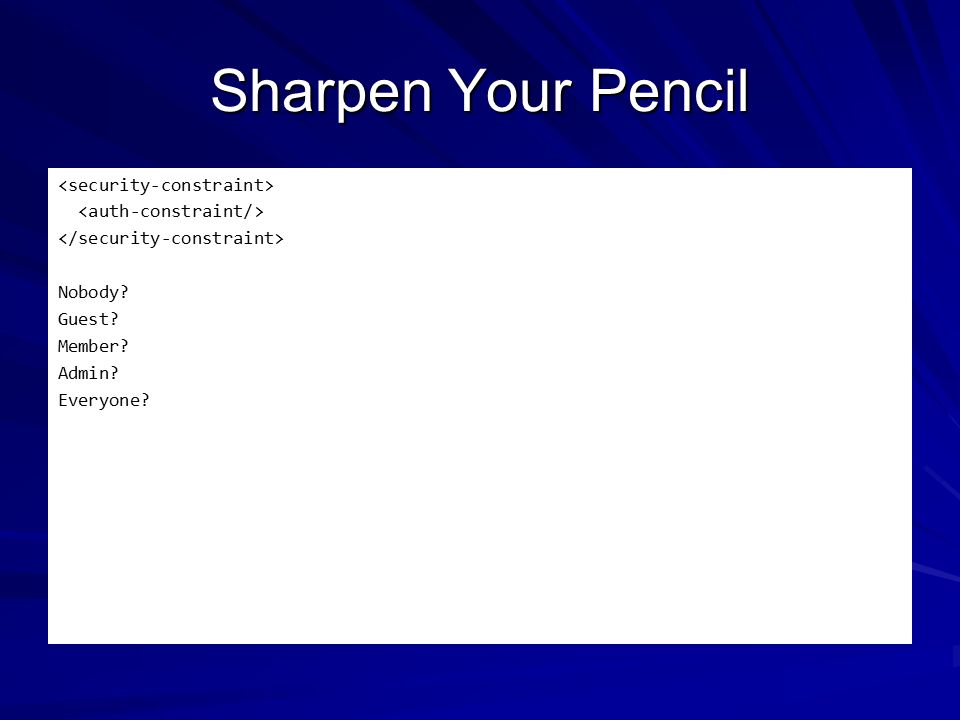 Sharpen Your Pencil

<security-constraint>
  <auth-constraint/>
</security-constraint>

Nobody?
Guest?
Member?
Admin?
Everyone?